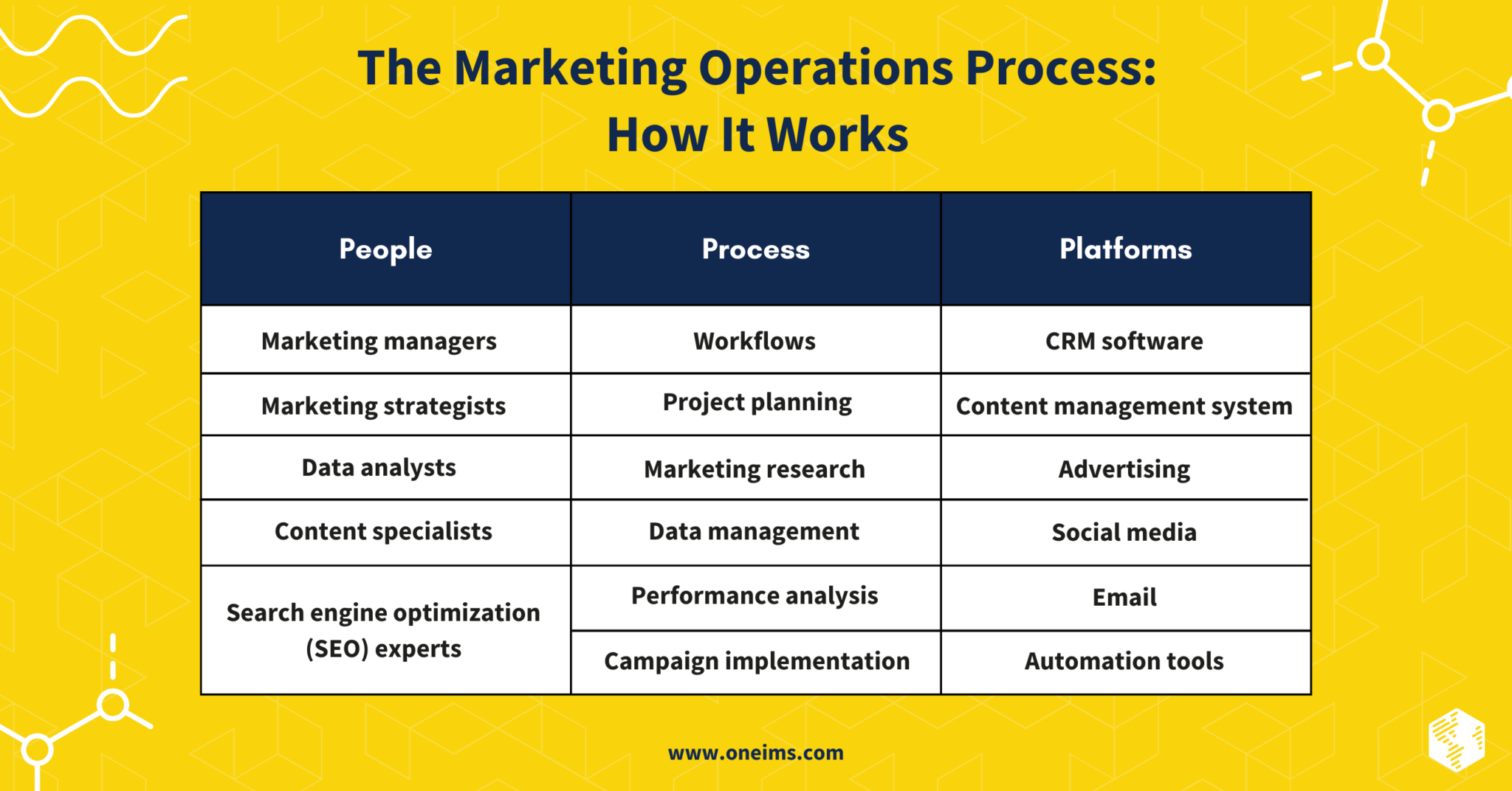 The Marketing Operations Process: How It Works

| People | Process | Platforms |
|---|---|---|
| Marketing managers | Workflows | CRM software |
| Marketing strategists | Project planning | Content management system |
| Data analysts | Marketing research | Advertising |
| Content specialists | Data management | Social media |
| Search engine optimization (SEO) experts | Performance analysis | Email |
| | Campaign implementation | Automation tools |

www.oneims.com